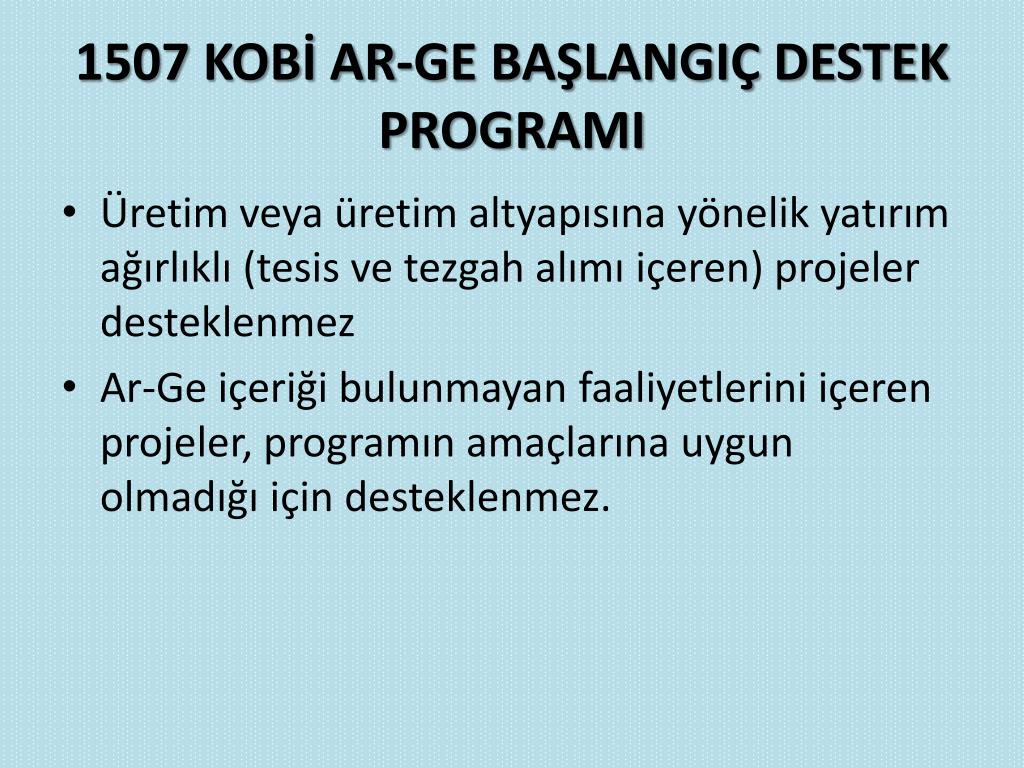 1507 KOBİ AR-GE BAŞLANGIÇ DESTEK PROGRAMI

• Üretim veya üretim altyapısına yönelik yatırım ağırlıklı (tesis ve tezgah alımı içeren) projeler desteklenmez

• Ar-Ge içeriği bulunmayan faaliyetlerini içeren projeler, programın amaçlarına uygun olmadığı için desteklenmez.